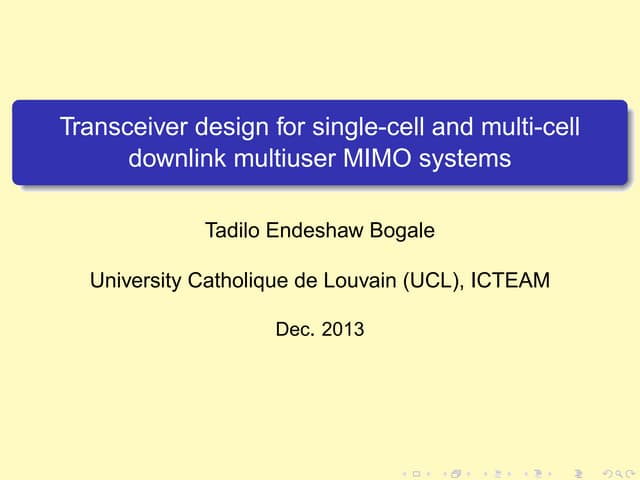 Transceiver design for single-cell and multi-cell downlink multiuser MIMO systems

Tadilo Endeshaw Bogale

University Catholique de Louvain (UCL), ICTEAM

Dec. 2013